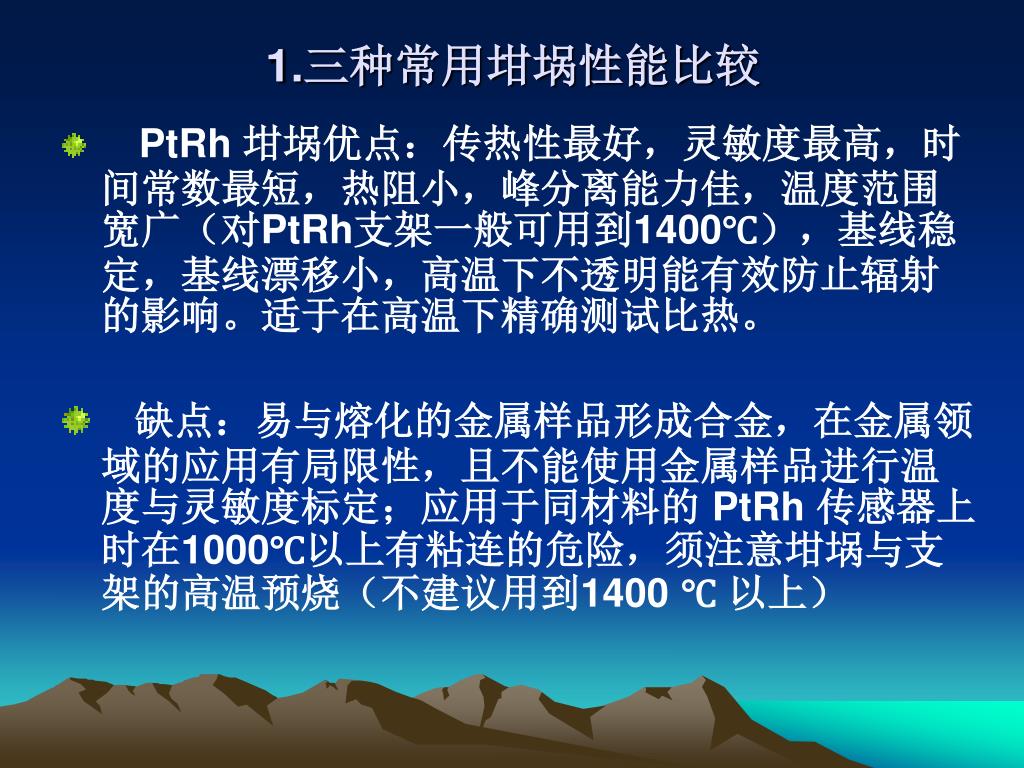 1.三种常用坩埚性能比较

PtRh 坩埚优点：传热性最好，灵敏度最高，时间常数最短，热阻小，峰分离能力佳，温度范围宽广（对PtRh支架一般可用到1400℃），基线稳定，基线漂移小，高温下不透明能有效防止辐射的影响。适于在高温下精确测试比热。

缺点：易与熔化的金属样品形成合金，在金属领域的应用有局限性，且不能使用金属样品进行温度与灵敏度标定；应用于同材料的 PtRh 传感器上时在1000℃以上有粘连的危险，须注意坩埚与支架的高温预烧（不建议用到1400 ℃ 以上）